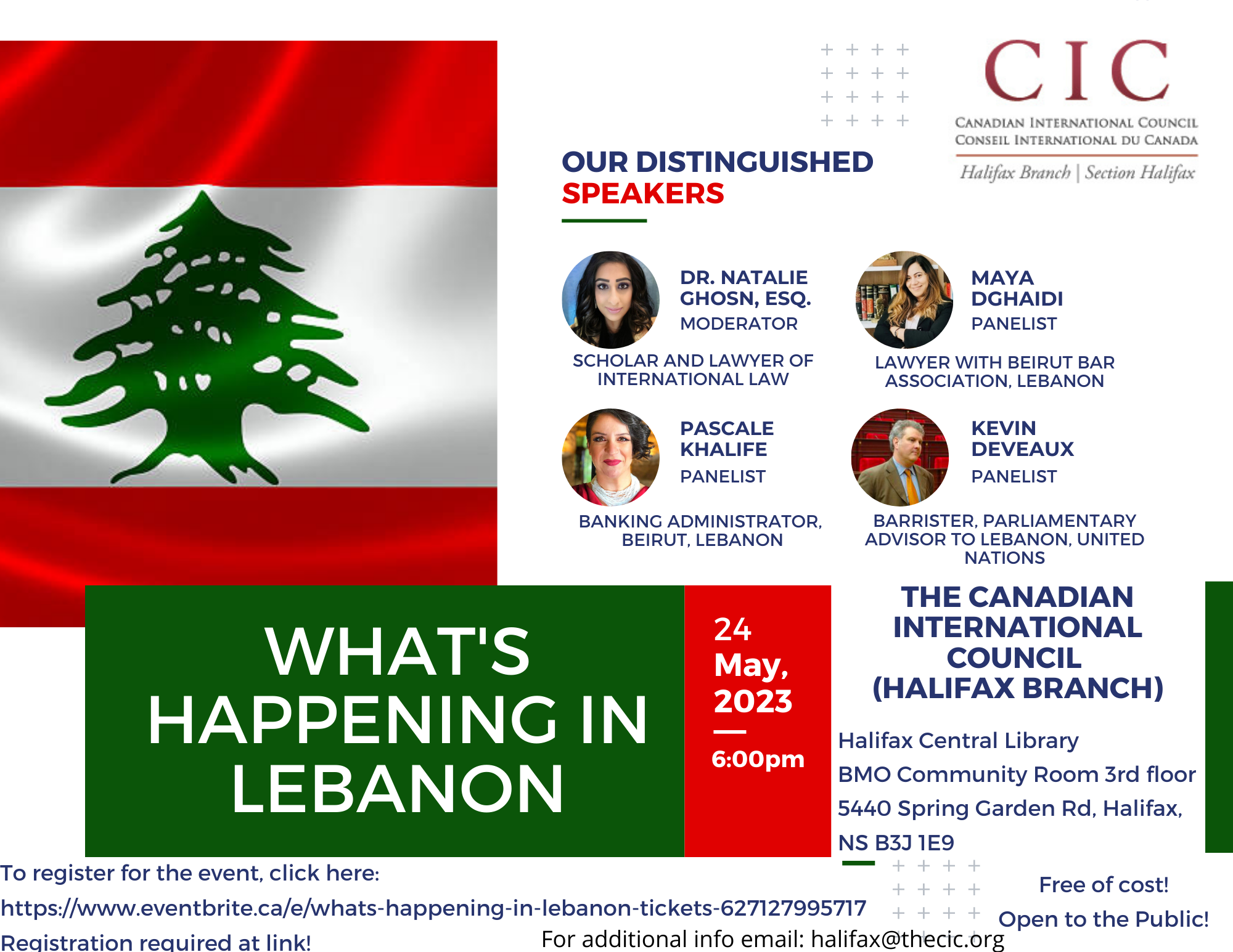 CIC
CANADIAN INTERNATIONAL COUNCIL
CONSEIL INTERNATIONAL DU CANADA
Halifax Branch | Section Halifax

OUR DISTINGUISHED SPEAKERS

DR. NATALIE GHOSN, ESQ.
MODERATOR
SCHOLAR AND LAWYER OF INTERNATIONAL LAW

MAYA DGHAIDI
PANELIST
LAWYER WITH BEIRUT BAR ASSOCIATION, LEBANON

PASCALE KHALIFE
PANELIST
BANKING ADMINISTRATOR, BEIRUT, LEBANON

KEVIN DEVEAUX
PANELIST
BARRISTER, PARLIAMENTARY ADVISOR TO LEBANON, UNITED NATIONS

WHAT'S HAPPENING IN LEBANON

24 May, 2023
6:00pm

THE CANADIAN INTERNATIONAL COUNCIL (HALIFAX BRANCH)

Halifax Central Library
BMO Community Room 3rd floor
5440 Spring Garden Rd, Halifax, NS B3J 1E9

To register for the event, click here:
https://www.eventbrite.ca/e/whats-happening-in-lebanon-tickets-627127995717
Registration required at link!

Free of cost!
Open to the Public!

For additional info email: halifax@thecic.org